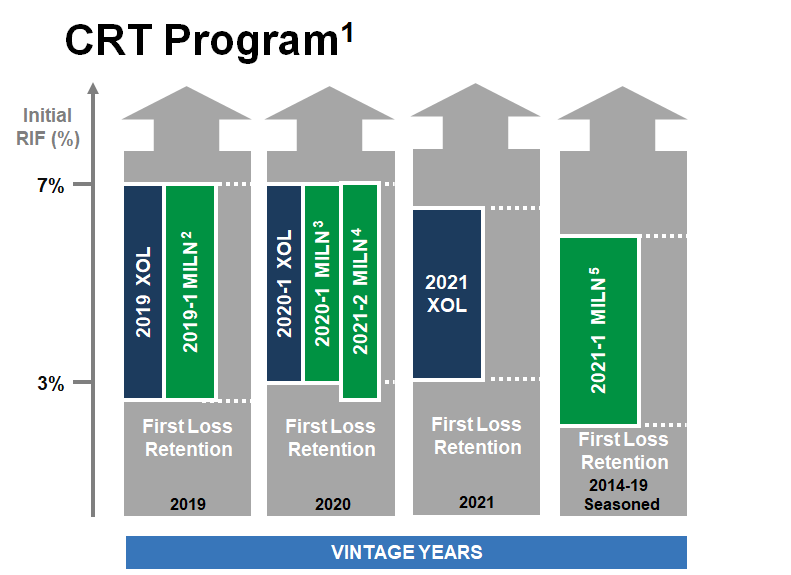 CRT Program$^1$

Initial RIF (%)

7%

3%

2019 XOL

2019-1 MILN$^2$

First Loss Retention

2019

2020-1 XOL

2020-1 MILN$^3$

2021-2 MILN$^4$

First Loss Retention

2020

2021 XOL

First Loss Retention

2021

2021-1 MILN$^5$

First Loss Retention

2014-19 Seasoned

VINTAGE YEARS